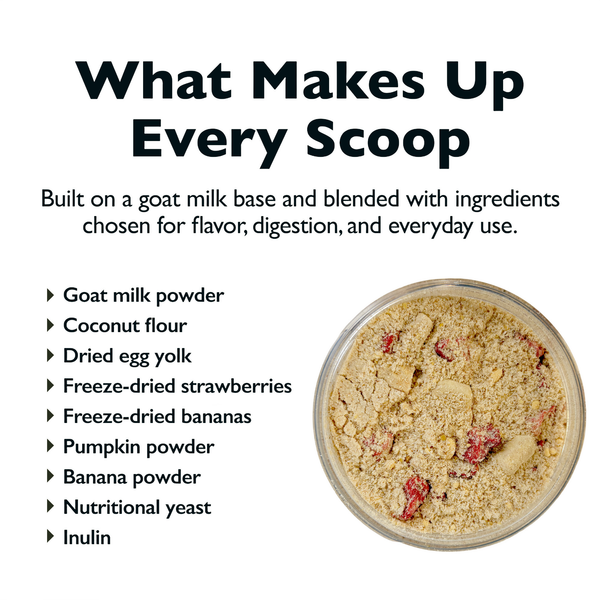 What Makes Up Every Scoop

Built on a goat milk base and blended with ingredients chosen for flavor, digestion, and everyday use.

▸ Goat milk powder
▸ Coconut flour
▸ Dried egg yolk
▸ Freeze-dried strawberries
▸ Freeze-dried bananas
▸ Pumpkin powder
▸ Banana powder
▸ Nutritional yeast
▸ Inulin